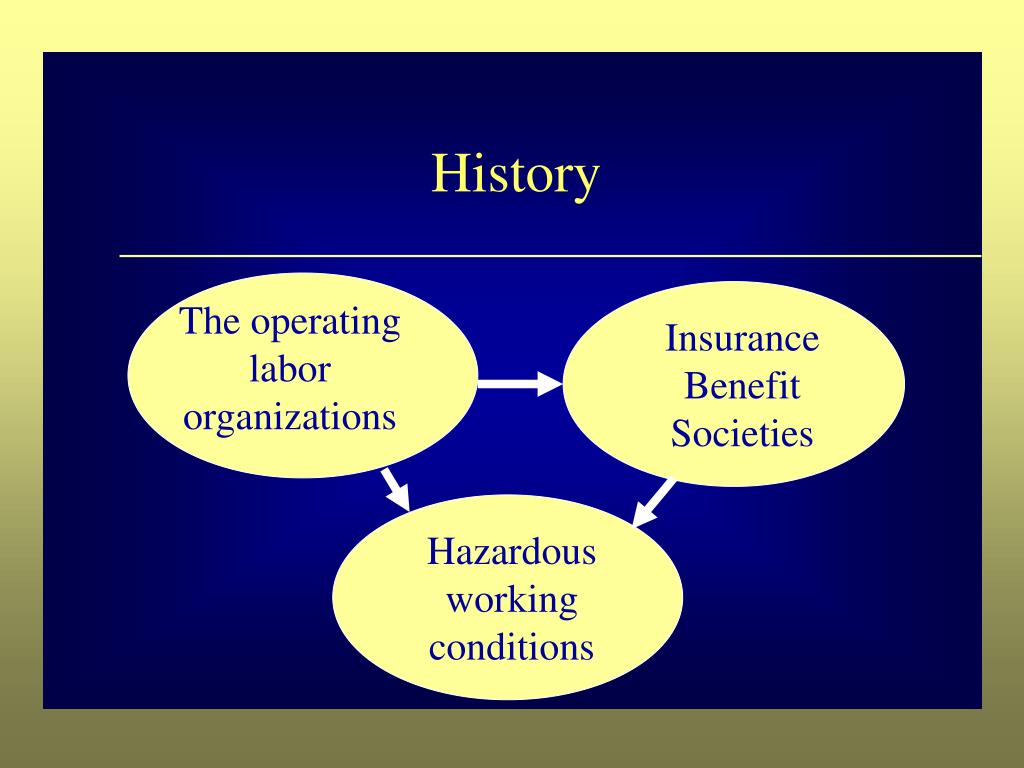 History

The operating labor organizations

Insurance Benefit Societies

Hazardous working conditions